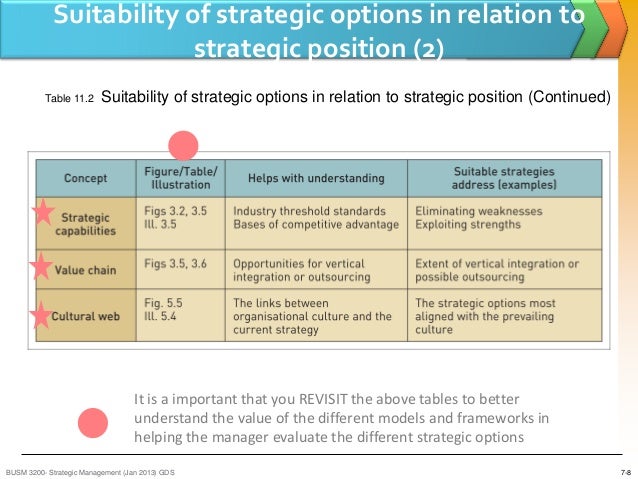 Suitability of strategic options in relation to strategic position (2)

Table 11.2 Suitability of strategic options in relation to strategic position (Continued)

| Concept | Figure/Table/ Illustration | Helps with understanding | Suitable strategies address (examples) |
|---|---|---|---|
| Strategic capabilities | Figs 3.2, 3.5 Ill. 3.5 | Industry threshold standards Bases of competitive advantage | Eliminating weaknesses Exploiting strengths |
| Value chain | Figs 3.5, 3.6 | Opportunities for vertical integration or outsourcing | Extent of vertical integration or possible outsourcing |
| Cultural web | Fig. 5.5 Ill. 5.4 | The links between organisational culture and the current strategy | The strategic options most aligned with the prevailing culture |

It is a important that you REVISIT the above tables to better understand the value of the different models and frameworks in helping the manager evaluate the different strategic options

BUSM 3200- Strategic Management (Jan 2013) GDS

7-8